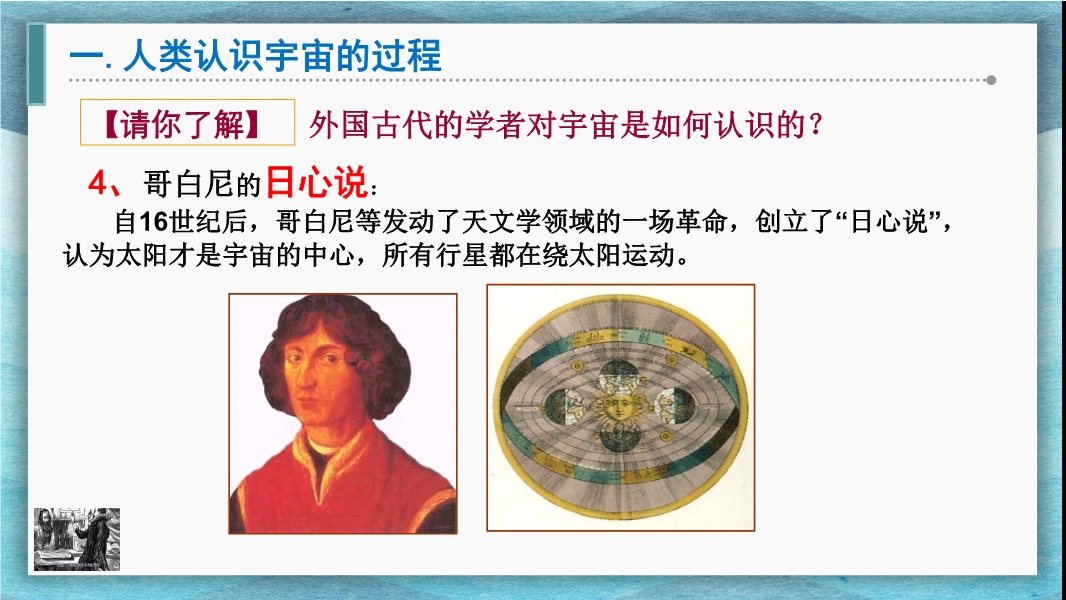 一. 人类认识宇宙的过程

【请你了解】 外国古代的学者对宇宙是如何认识的？

4、哥白尼的日心说：

自16世纪后，哥白尼等发动了天文学领域的一场革命，创立了“日心说”，认为太阳才是宇宙的中心，所有行星都在绕太阳运动。